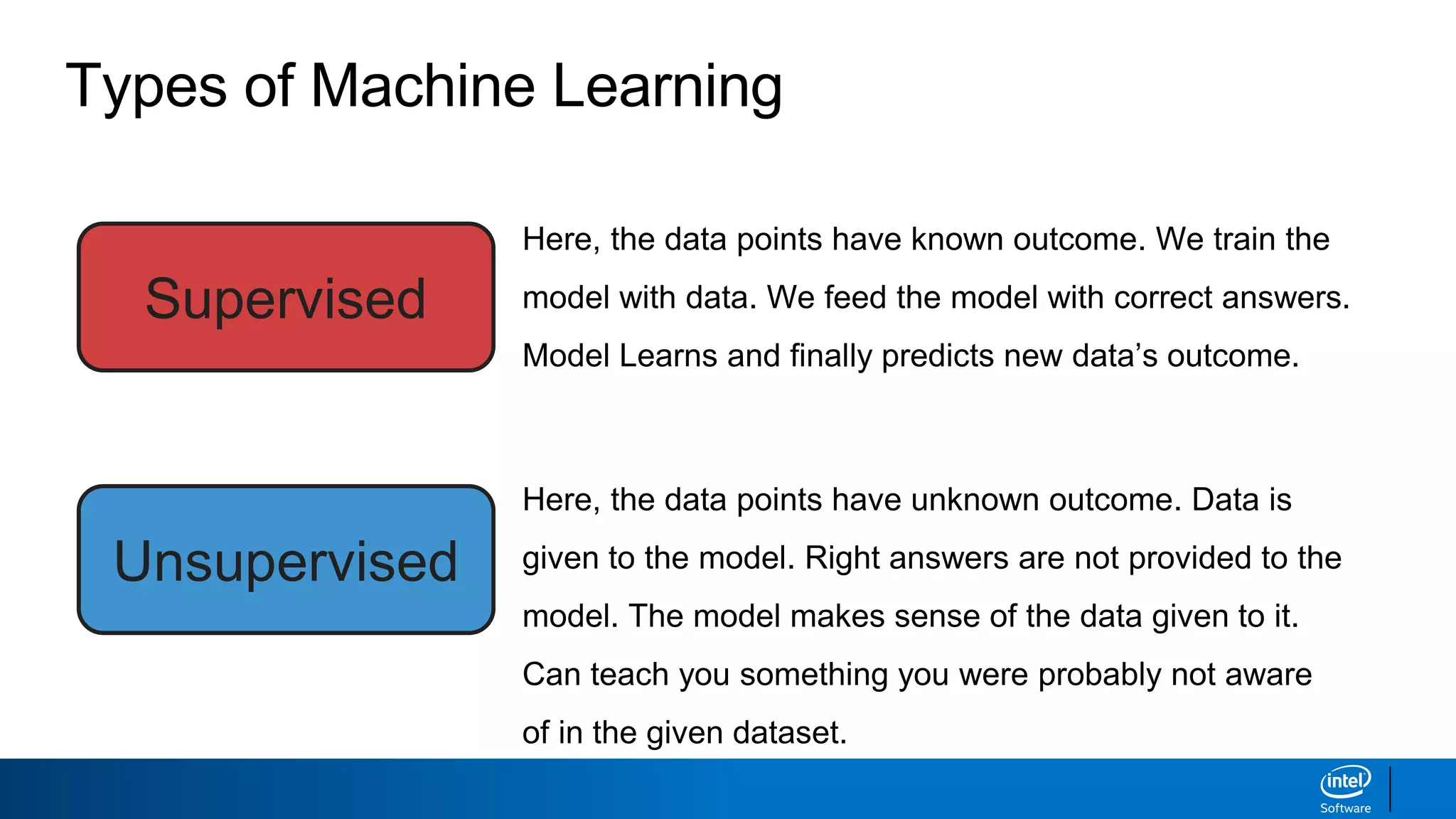 Types of Machine Learning

Supervised

Here, the data points have known outcome. We train the model with data. We feed the model with correct answers. Model Learns and finally predicts new data's outcome.

Unsupervised

Here, the data points have unknown outcome. Data is given to the model. Right answers are not provided to the model. The model makes sense of the data given to it. Can teach you something you were probably not aware of in the given dataset.

intel
Software